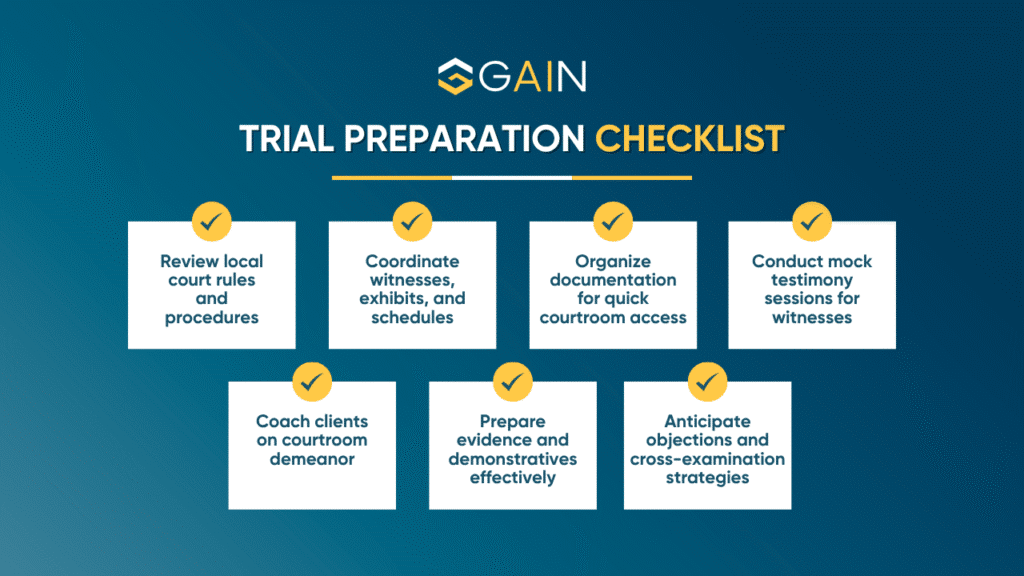 GAIN

TRIAL PREPARATION CHECKLIST

Review local court rules and procedures

Coordinate witnesses, exhibits, and schedules

Organize documentation for quick courtroom access

Conduct mock testimony sessions for witnesses

Coach clients on courtroom demeanor

Prepare evidence and demonstratives effectively

Anticipate objections and cross-examination strategies